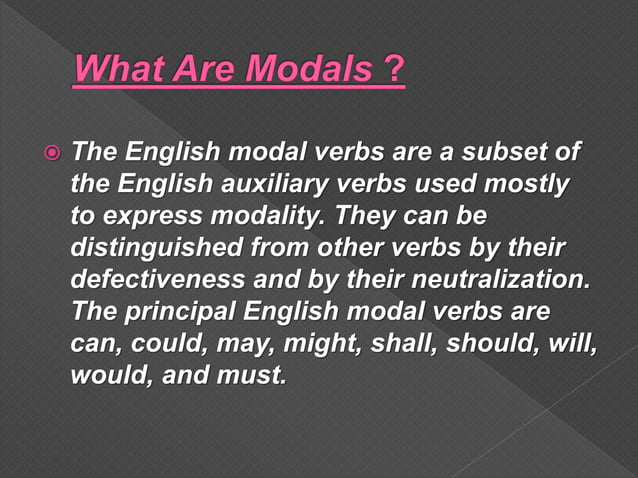 What Are Modals ?

The English modal verbs are a subset of the English auxiliary verbs used mostly to express modality. They can be distinguished from other verbs by their defectiveness and by their neutralization. The principal English modal verbs are can, could, may, might, shall, should, will, would, and must.